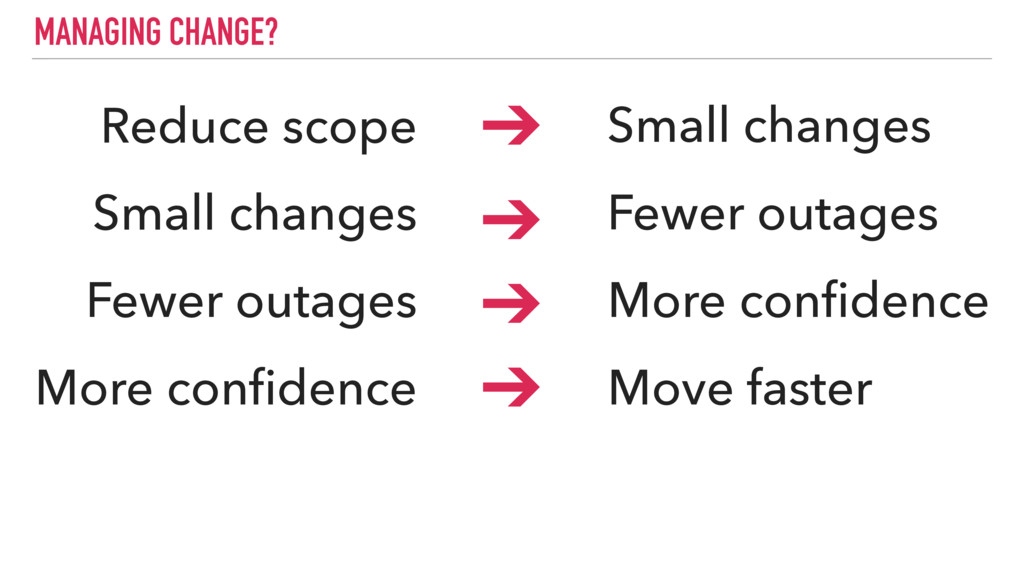 MANAGING CHANGE?

Reduce scope → Small changes

Small changes → Fewer outages

Fewer outages → More confidence

More confidence → Move faster